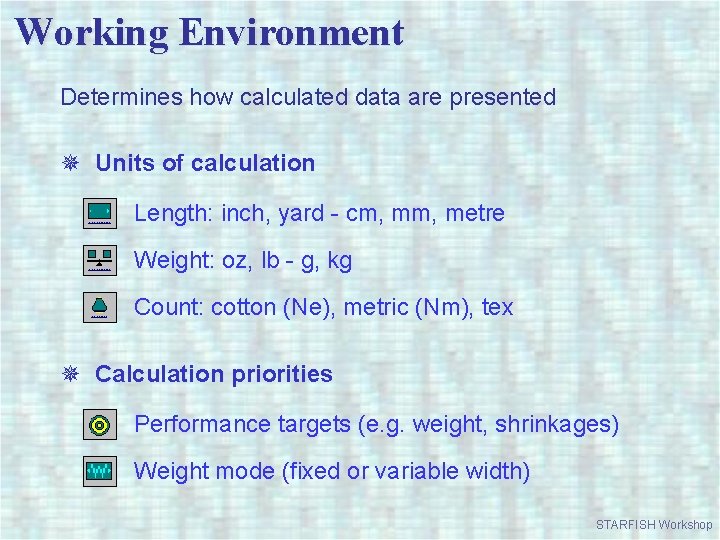 Working Environment

Determines how calculated data are presented

Units of calculation

Length: inch, yard - cm, mm, metre

Weight: oz, lb - g, kg

Count: cotton (Ne), metric (Nm), tex

Calculation priorities

Performance targets (e.g. weight, shrinkages)

Weight mode (fixed or variable width)

STARFISH Workshop